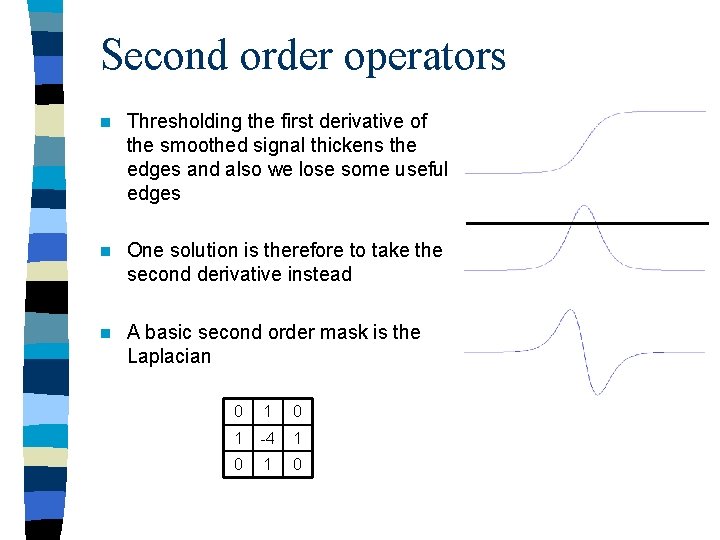 Second order operators

Thresholding the first derivative of the smoothed signal thickens the edges and also we lose some useful edges

One solution is therefore to take the second derivative instead

A basic second order mask is the Laplacian

| 0 | 1 | 0 |
|---|---|---|
| 1 | -4 | 1 |
| 0 | 1 | 0 |